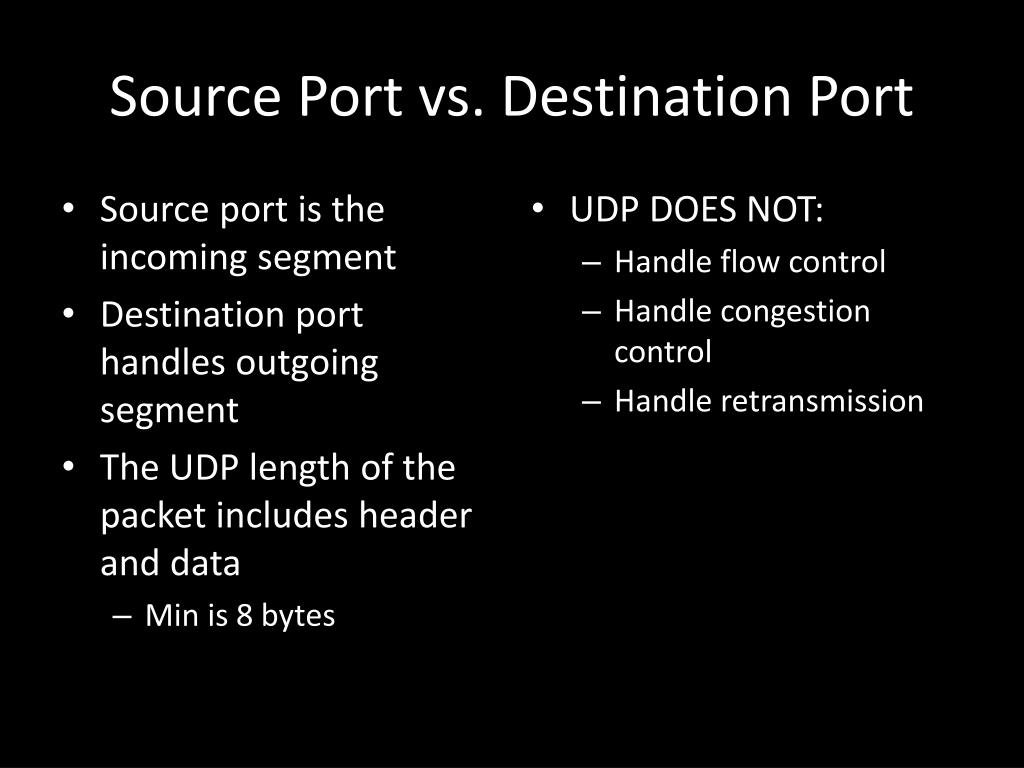 Source Port vs. Destination Port

• Source port is the incoming segment
• Destination port handles outgoing segment
• The UDP length of the packet includes header and data
 – Min is 8 bytes

• UDP DOES NOT:
 – Handle flow control
 – Handle congestion control
 – Handle retransmission